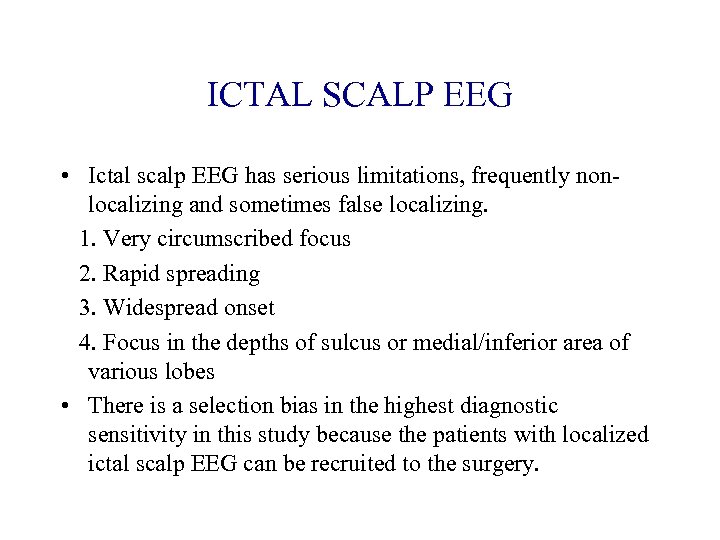 ICTAL SCALP EEG

• Ictal scalp EEG has serious limitations, frequently non-localizing and sometimes false localizing.

1. Very circumscribed focus

2. Rapid spreading

3. Widespread onset

4. Focus in the depths of sulcus or medial/inferior area of various lobes

• There is a selection bias in the highest diagnostic sensitivity in this study because the patients with localized ictal scalp EEG can be recruited to the surgery.